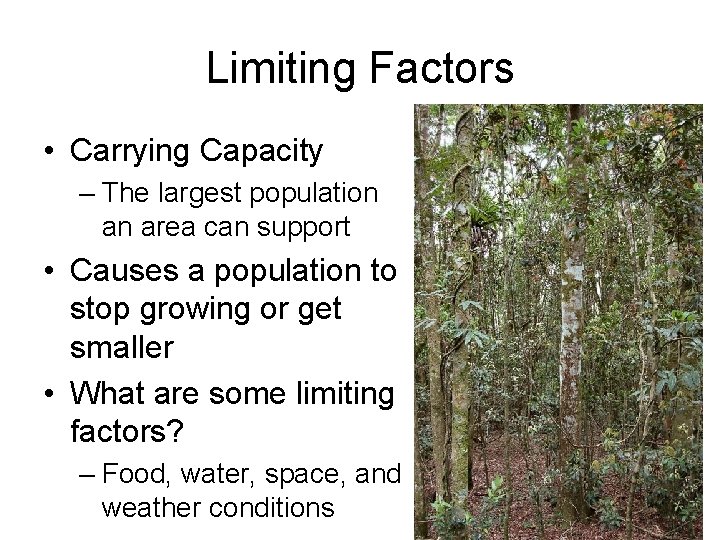 Limiting Factors

• Carrying Capacity
– The largest population an area can support
• Causes a population to stop growing or get smaller
• What are some limiting factors?
– Food, water, space, and weather conditions